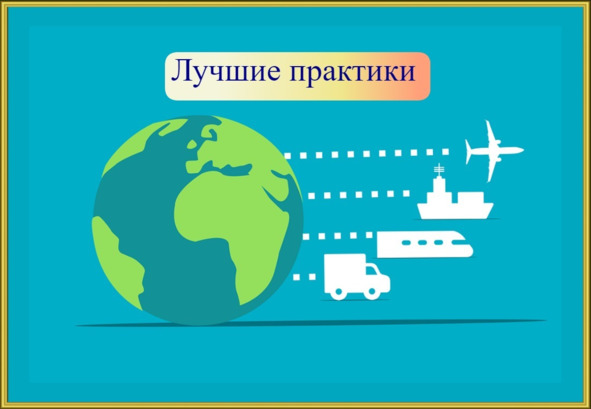 Лучшие практики